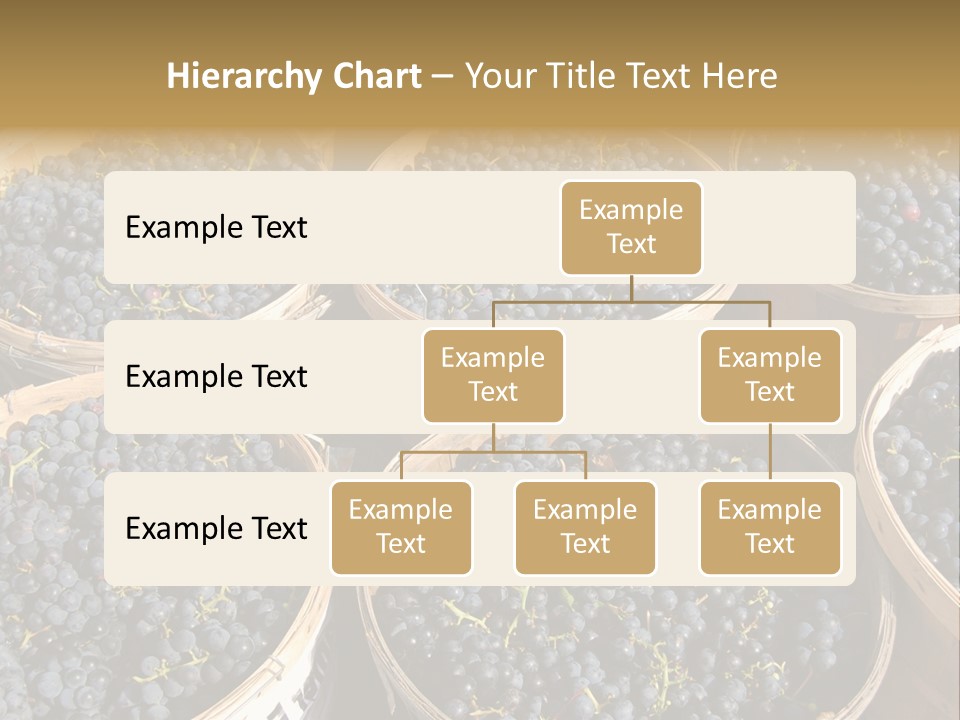 Hierarchy Chart – Your Title Text Here

Example Text

Example Text

Example Text

Example Text

Example Text

Example Text

Example Text

Example Text

Example Text